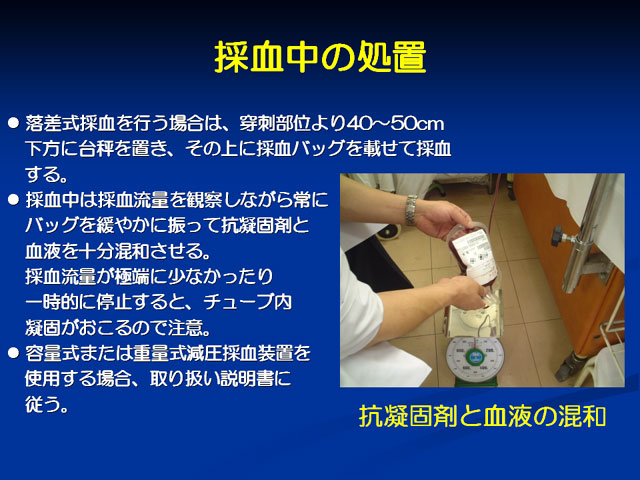 採血中の処置

● 落差式採血を行う場合は、穿刺部位より40～50cm下方に台秤を置き、その上に採血バッグを載せて採血する。

● 採血中は採血流量を観察しながら常にバッグを緩やかに振って抗凝固剤と血液を十分混和させる。
採血流量が極端に少なかったり一時的に停止すると、チューブ内凝固がおこるので注意。

● 容量式または重量式減圧採血装置を使用する場合、取り扱い説明書に従う。

抗凝固剤と血液の混和